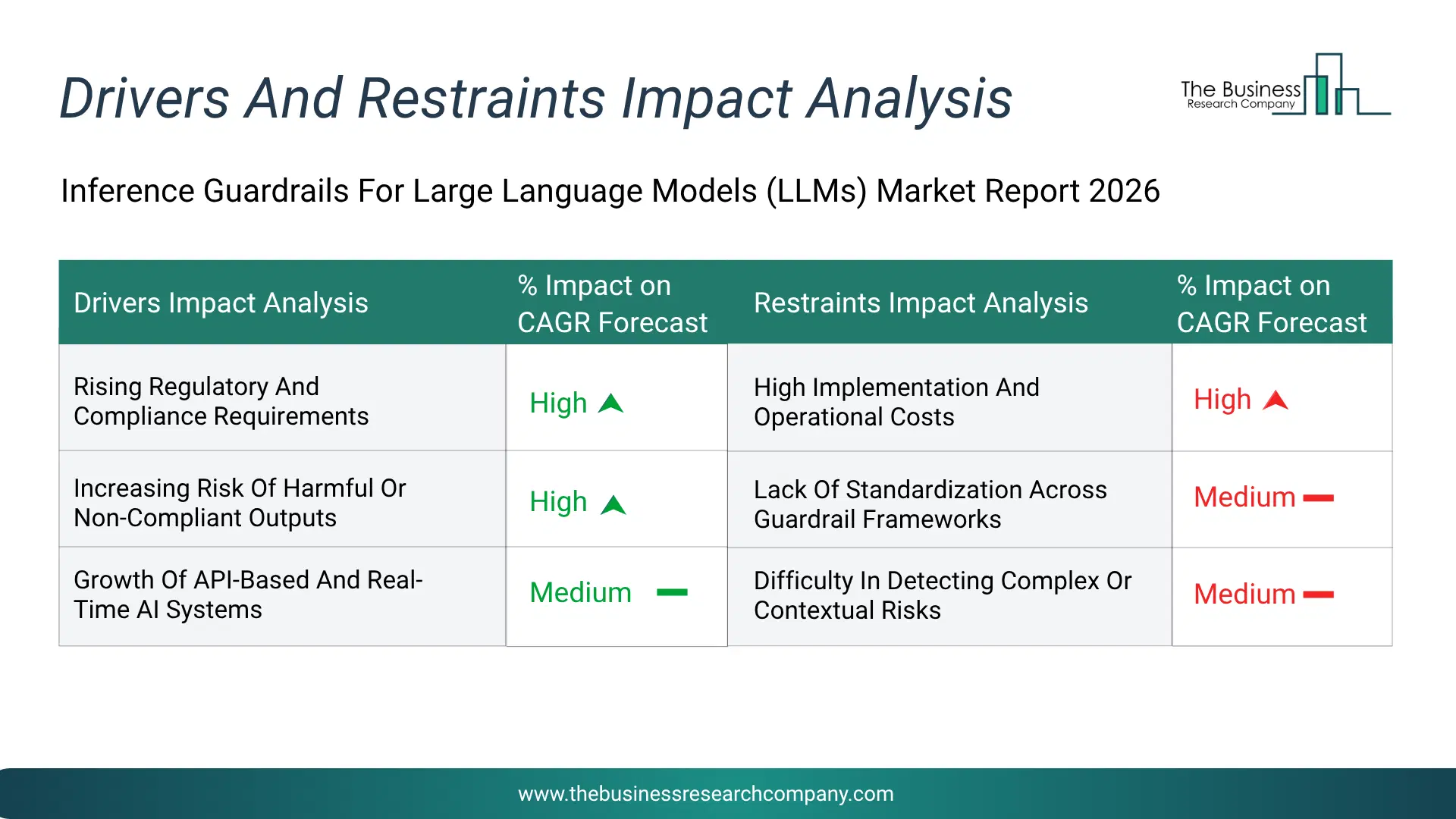 Drivers And Restraints Impact Analysis

The Business Research Company

Inference Guardrails For Large Language Models (LLMs) Market Report 2026

| Drivers Impact Analysis | % Impact on CAGR Forecast | Restraints Impact Analysis | % Impact on CAGR Forecast |
|---|---|---|---|
| Rising Regulatory And Compliance Requirements | High | High Implementation And Operational Costs | High |
| Increasing Risk Of Harmful Or Non-Compliant Outputs | High | Lack Of Standardization Across Guardrail Frameworks | Medium |
| Growth Of API-Based And Real-Time AI Systems | Medium | Difficulty In Detecting Complex Or Contextual Risks | Medium |

www.thebusinessresearchcompany.com